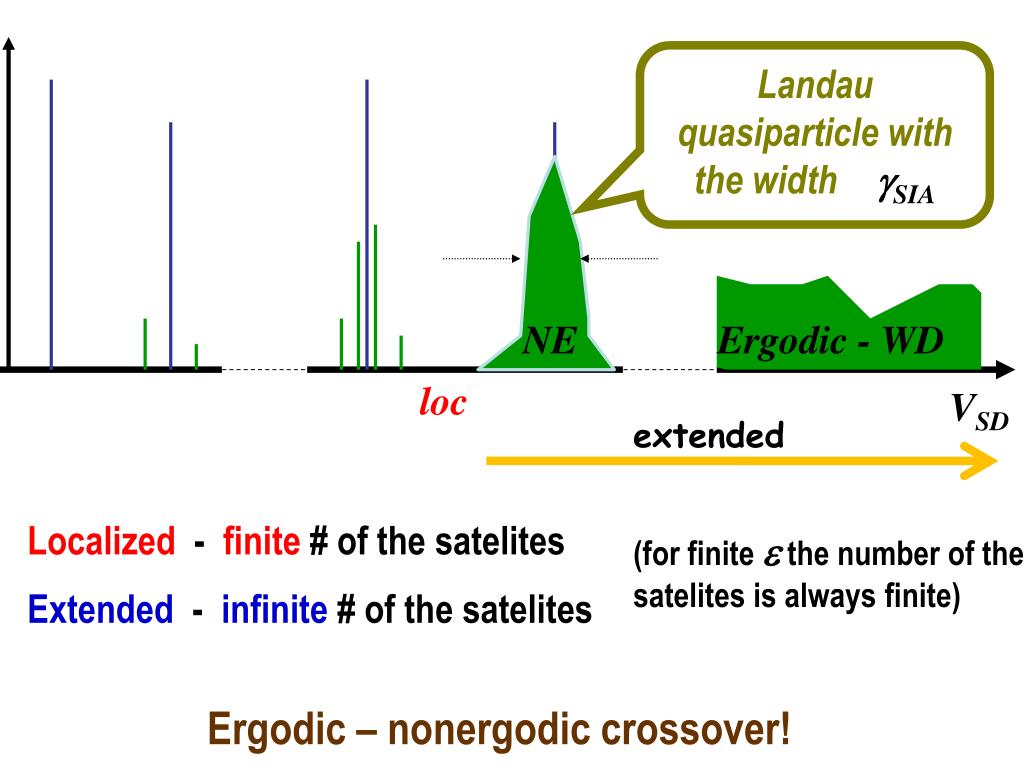 Landau quasiparticle with the width $\gamma_{SIA}$

NE

Ergodic - WD

loc

$V_{SD}$

extended

Localized - finite # of the satelites

Extended - infinite # of the satelites

(for finite $\varepsilon$ the number of the satelites is always finite)

Ergodic – nonergodic crossover!